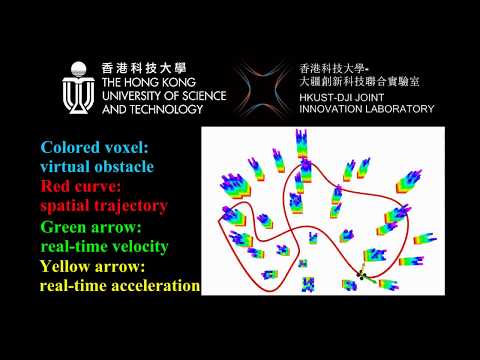 香港科技大學
THE HONG KONG UNIVERSITY OF SCIENCE AND TECHNOLOGY

香港科技大學-
大疆創新科技聯合實驗室
HKUST-DJI JOINT INNOVATION LABORATORY

Colored voxel:
virtual obstacle
Red curve:
spatial trajectory
Green arrow:
real-time velocity
Yellow arrow:
real-time acceleration